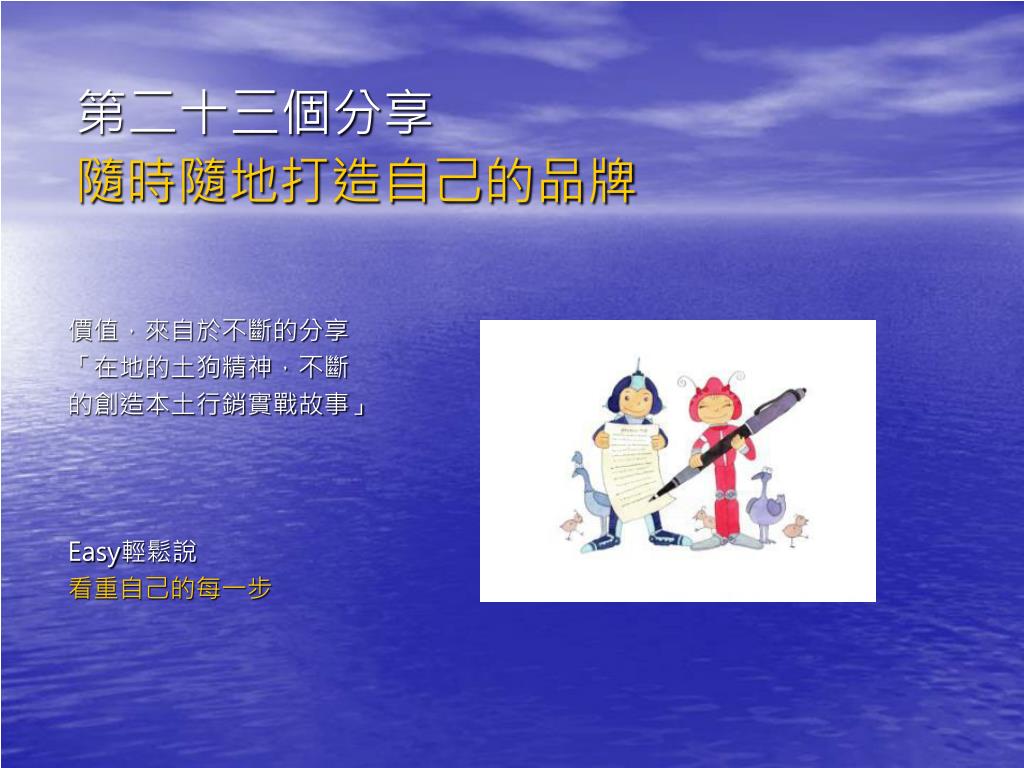 第二十三個分享
隨時隨地打造自己的品牌

價值，來自於不斷的分享
「在地的土狗精神，不斷的創造本土行銷實戰故事」

Easy輕鬆說
看重自己的每一步